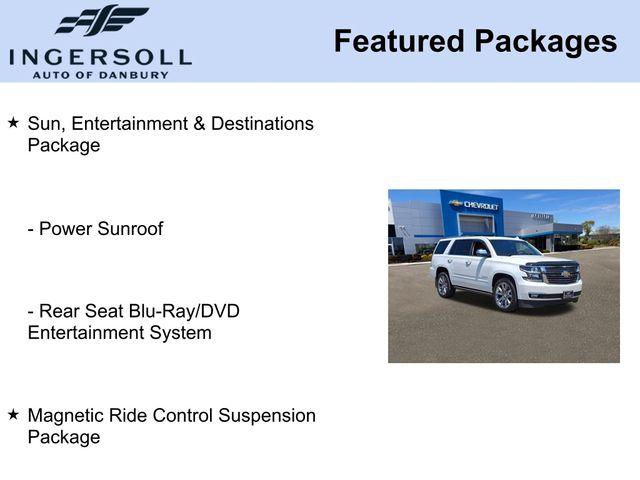 INGERSOLL
AUTO OF DANBURY

Featured Packages

★ Sun, Entertainment & Destinations Package

- Power Sunroof

- Rear Seat Blu-Ray/DVD Entertainment System

★ Magnetic Ride Control Suspension Package

CHEVROLET